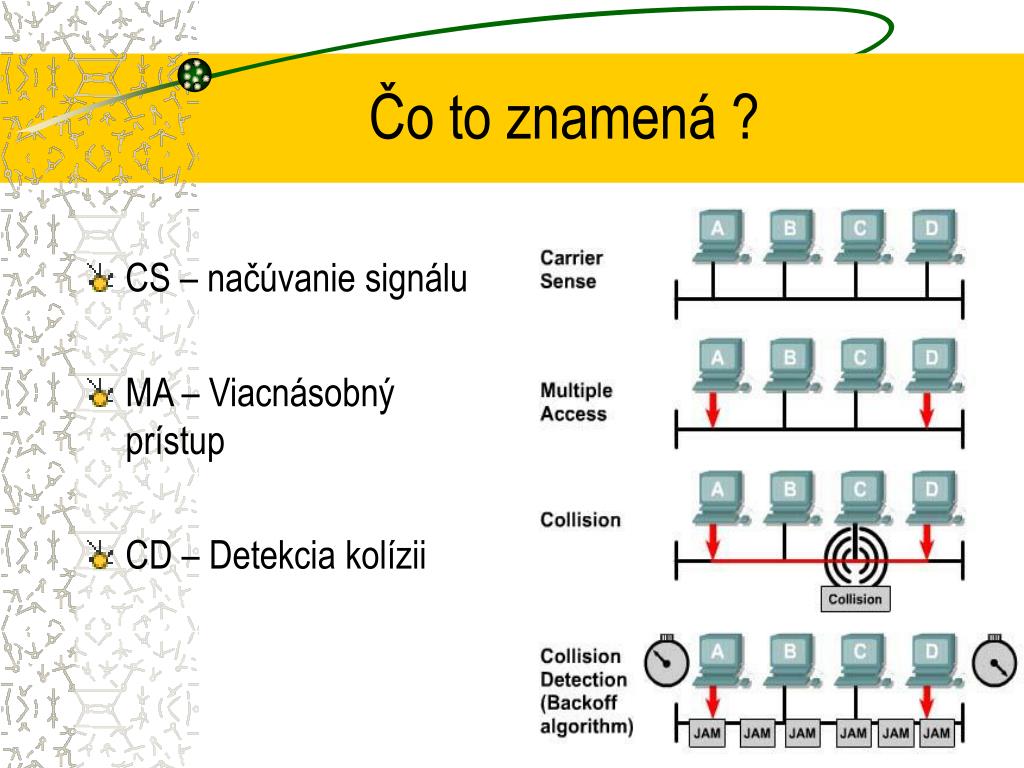 Čo to znamená ?

CS – načúvanie signálu

MA – Viacnásobný prístup

CD – Detekcia kolízii

Carrier Sense

A B C D

Multiple Access

A B C D

Collision

A B C D

Collision

Collision Detection (Backoff algorithm)

A B C D

JAM JAM JAM JAM JAM JAM